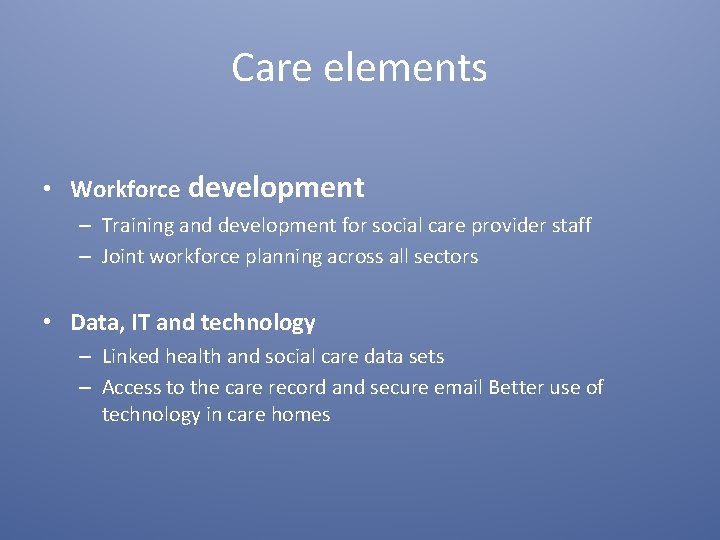 Care elements

• Workforce development
  – Training and development for social care provider staff
  – Joint workforce planning across all sectors

• Data, IT and technology
  – Linked health and social care data sets
  – Access to the care record and secure email Better use of technology in care homes